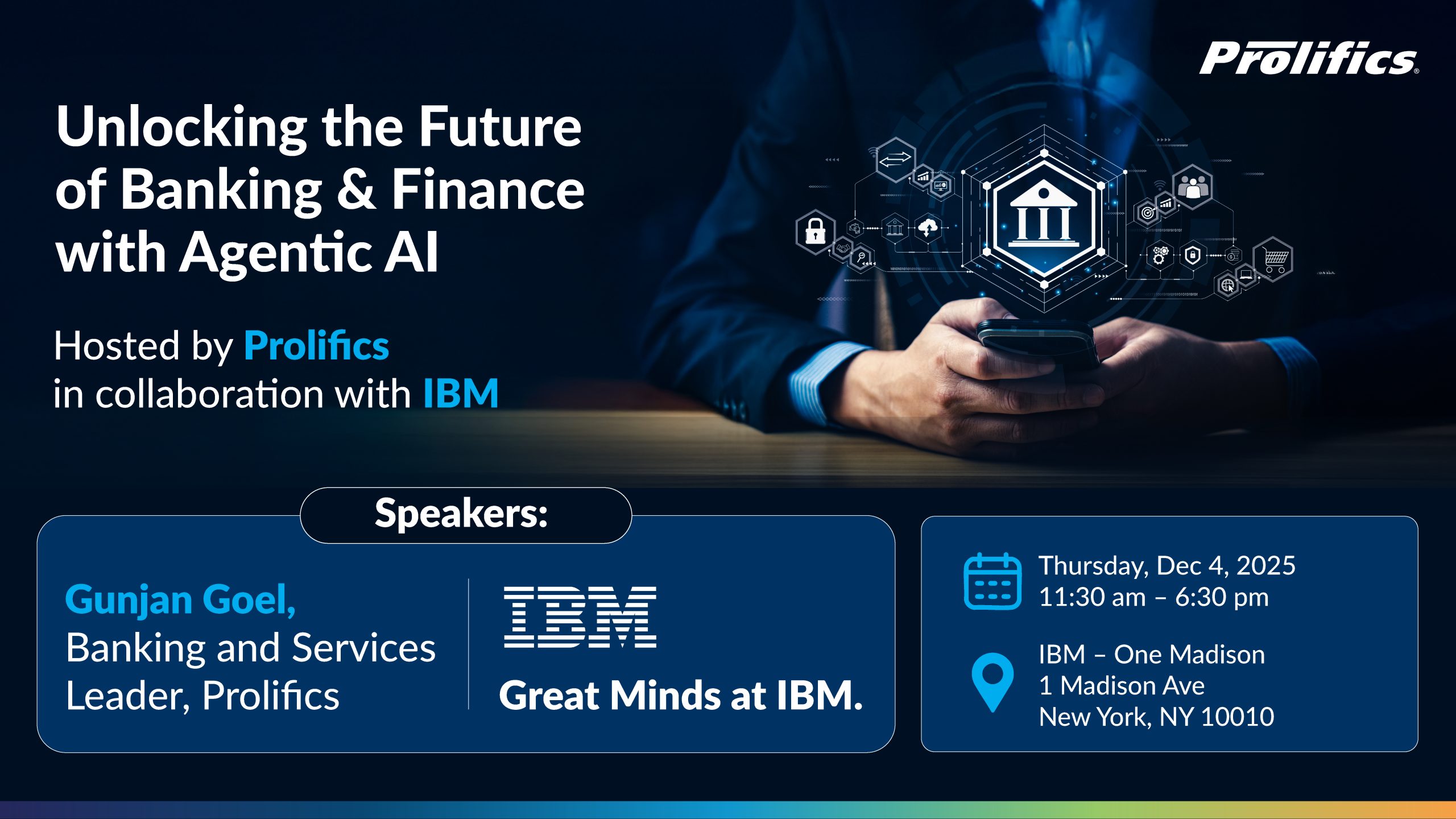 Prolifics

Unlocking the Future of Banking & Finance with Agentic AI

Hosted by Prolifics
in collaboration with IBM

Speakers:

Gunjan Goel,
Banking and Services Leader, Prolifics

IBM

Great Minds at IBM.

Thursday, Dec 4, 2025
11:30 am – 6:30 pm

IBM – One Madison
1 Madison Ave
New York, NY 10010